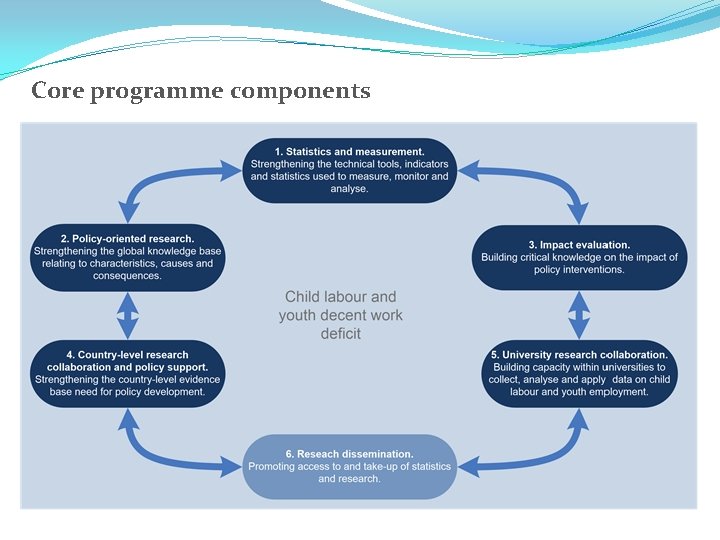 Core programme components

1. Statistics and measurement.
Strengthening the technical tools, indicators and statistics used to measure, monitor and analyse.

2. Policy-oriented research.
Strengthening the global knowledge base relating to characteristics, causes and consequences.

3. Impact evaluation.
Building critical knowledge on the impact of policy interventions.

Child labour and youth decent work deficit

4. Country-level research collaboration and policy support.
Strengthening the country-level evidence base need for policy development.

5. University research collaboration.
Building capacity within universities to collect, analyse and apply data on child labour and youth employment.

6. Reseach dissemination.
Promoting access to and take-up of statistics and research.